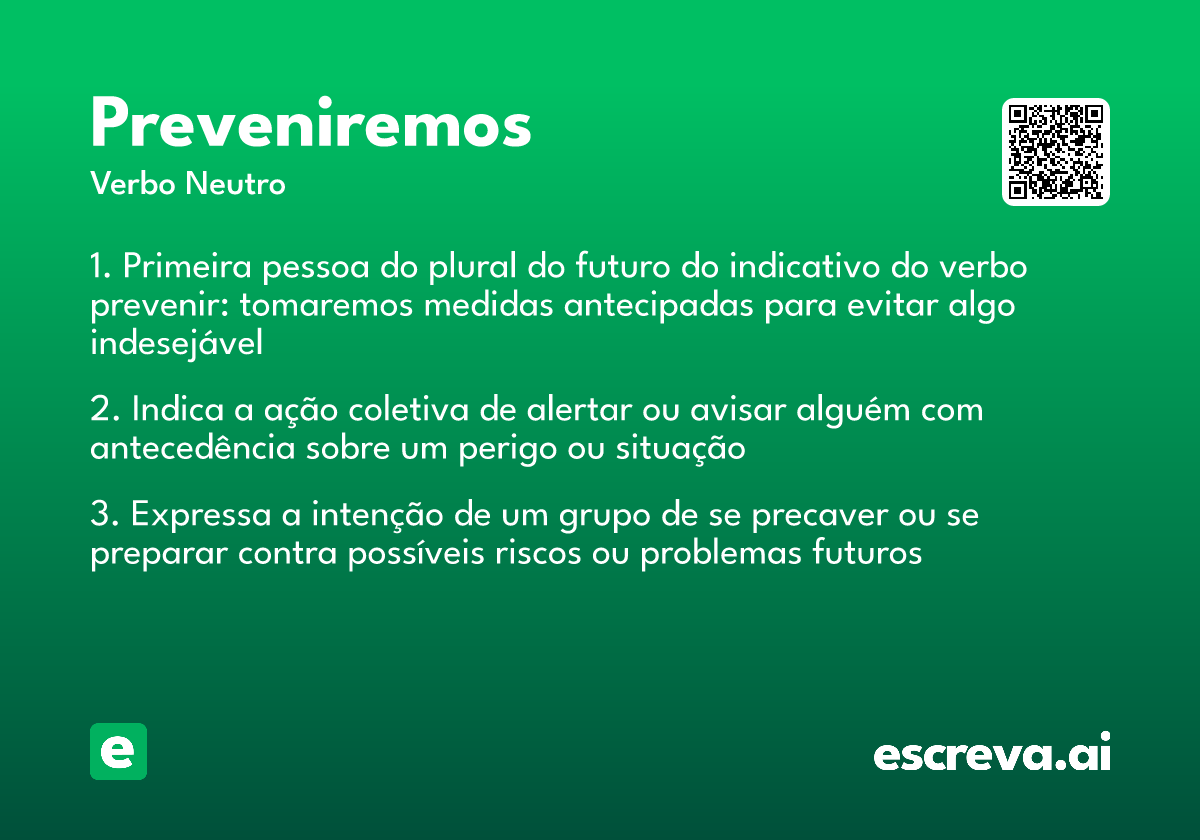 Preveniremos
Verbo Neutro

1. Primeira pessoa do plural do futuro do indicativo do verbo prevenir: tomaremos medidas antecipadas para evitar algo indesejável

2. Indica a ação coletiva de alertar ou avisar alguém com antecedência sobre um perigo ou situação

3. Expressa a intenção de um grupo de se precaver ou se preparar contra possíveis riscos ou problemas futuros

e

escreva.ai